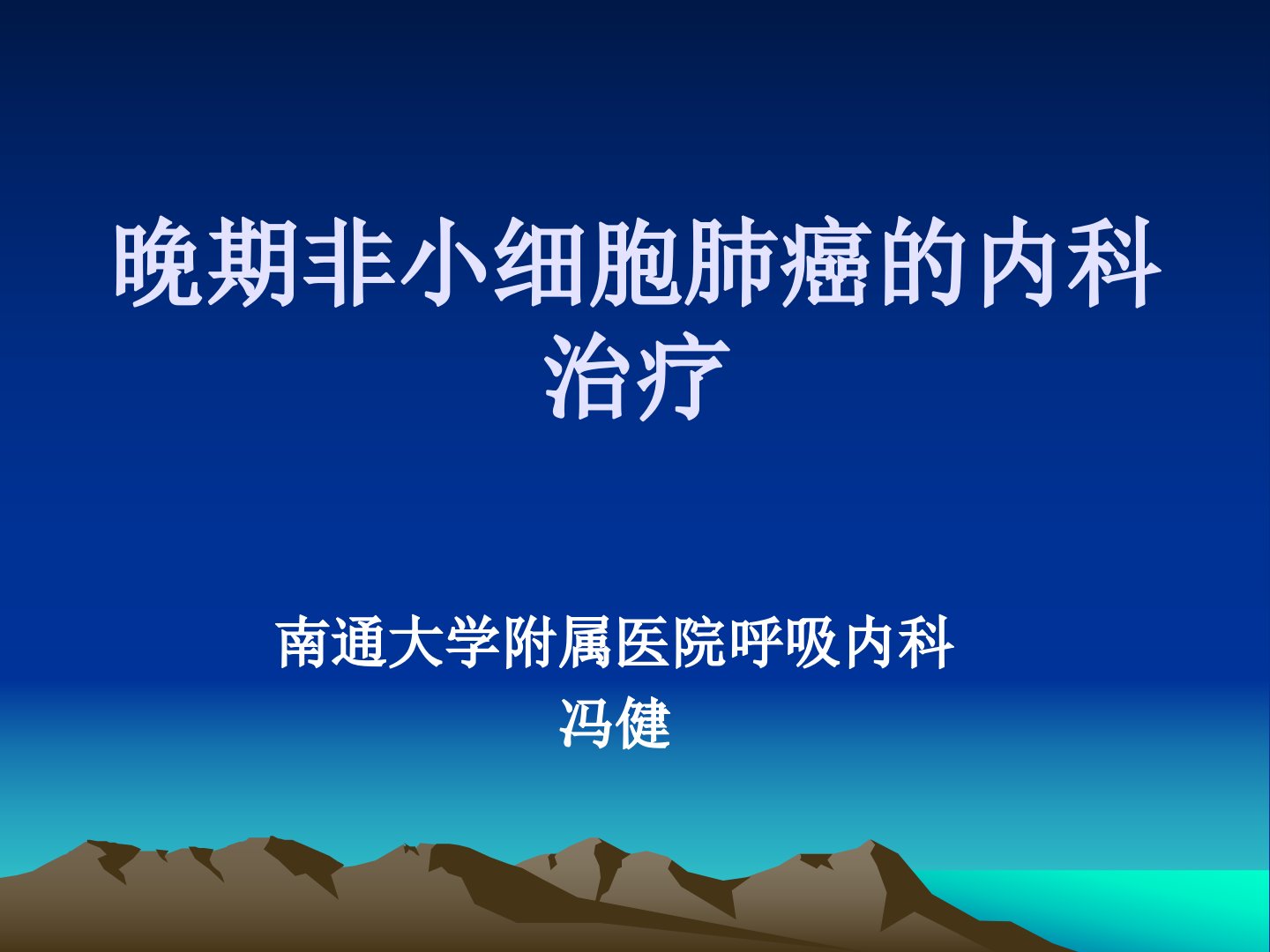 晚期非小细胞肺癌的内科治疗

南通大学附属医院呼吸内科
冯健